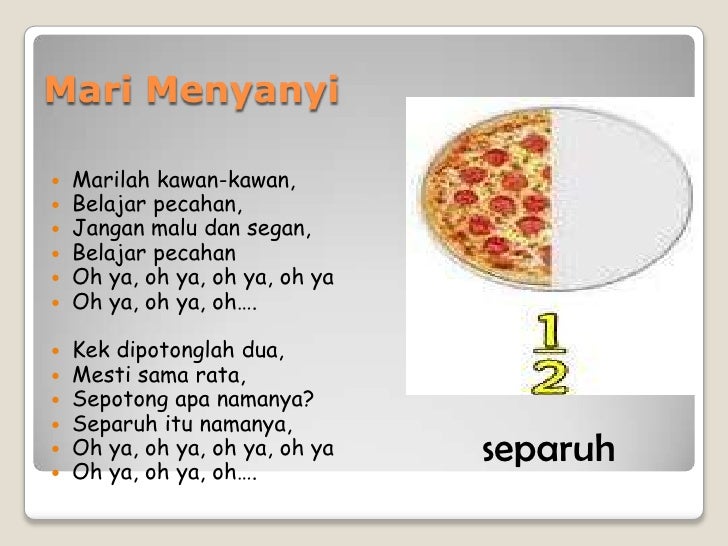 Mari Menyanyi

- Marilah kawan-kawan,
- Belajar pecahan,
- Jangan malu dan segan,
- Belajar pecahan
- Oh ya, oh ya, oh ya, oh ya
- Oh ya, oh ya, oh….

- Kek dipotonglah dua,
- Mesti sama rata,
- Sepotong apa namanya?
- Separuh itu namanya,
- Oh ya, oh ya, oh ya, oh ya
- Oh ya, oh ya, oh….

$\frac{1}{2}$

separuh